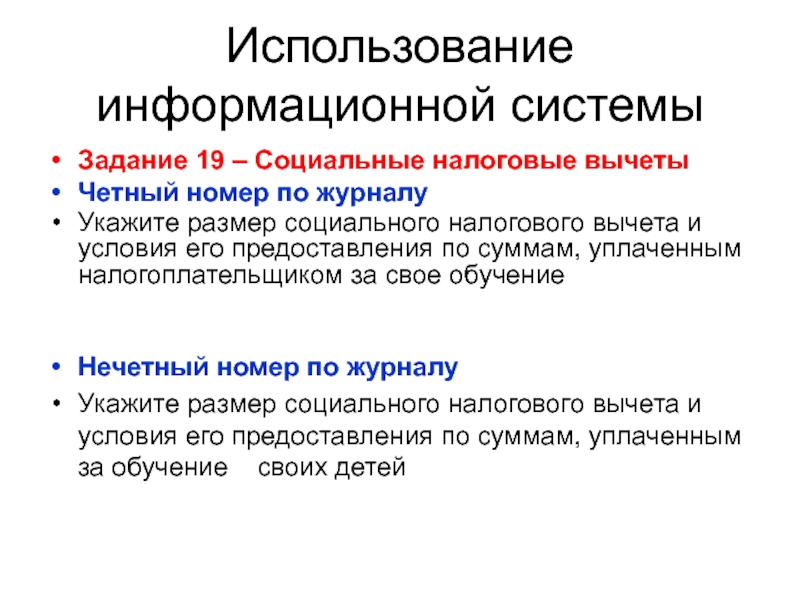 Использование информационной системы

• Задание 19 – Социальные налоговые вычеты
• Четный номер по журналу
• Укажите размер социального налогового вычета и условия его предоставления по суммам, уплаченным налогоплательщиком за свое обучение

• Нечетный номер по журналу
• Укажите размер социального налогового вычета и условия его предоставления по суммам, уплаченным за обучение своих детей